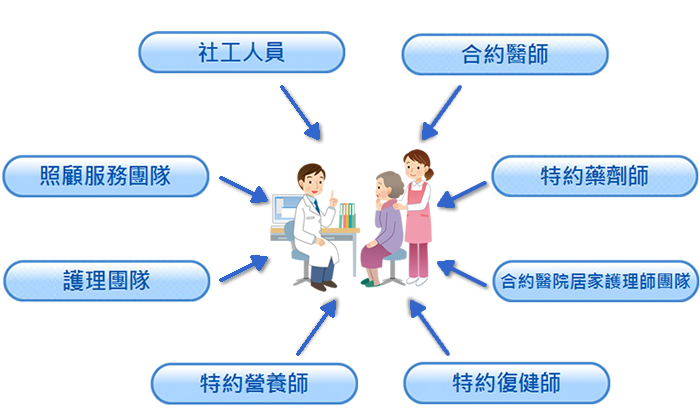 社工人員

合約醫師

照顧服務團隊

特約藥劑師

護理團隊

合約醫院居家護理師團隊

特約營養師

特約復健師